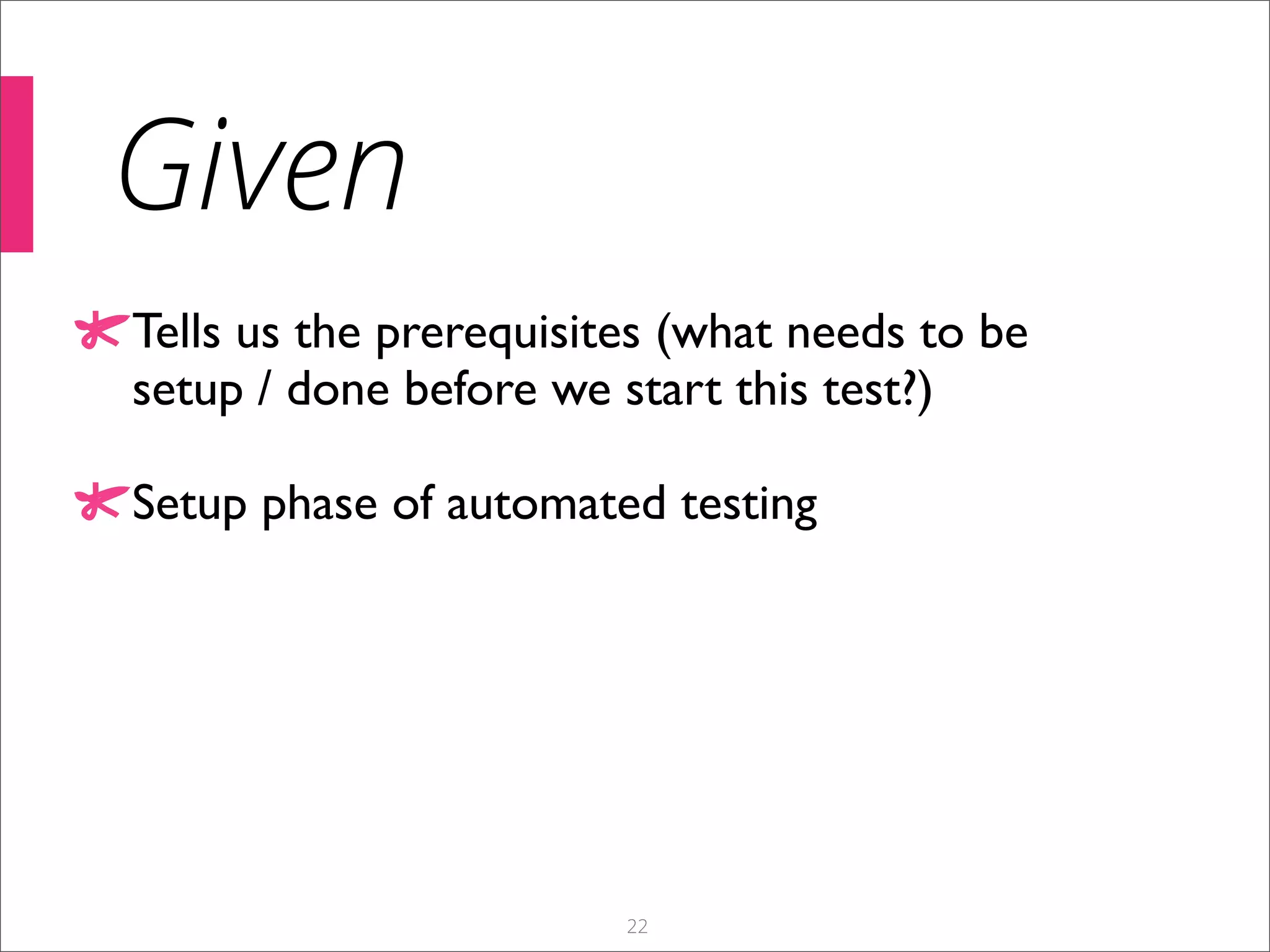 Given

Tells us the prerequisites (what needs to be setup / done before we start this test?)

Setup phase of automated testing

22